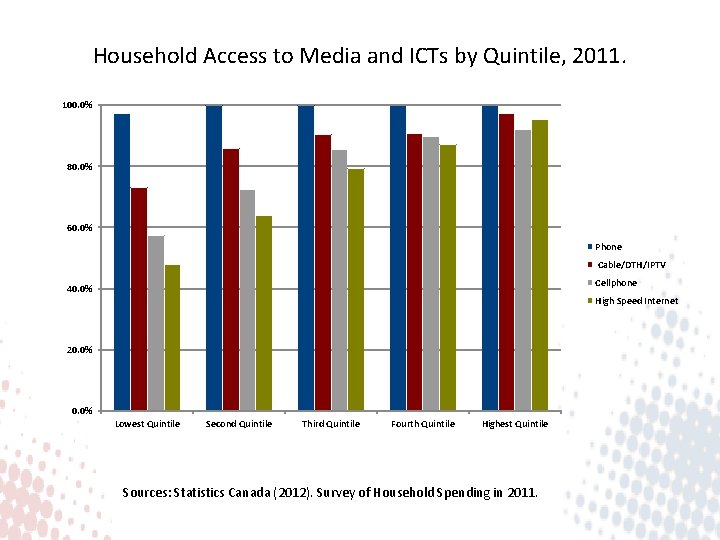 Household Access to Media and ICTs by Quintile, 2011.

100.0%
80.0%
60.0%
40.0%
20.0%
0.0%

Lowest Quintile
Second Quintile
Third Quintile
Fourth Quintile
Highest Quintile

Phone
Cable/DTH/IPTV
Cellphone
High Speed Internet

Sources: Statistics Canada (2012). Survey of Household Spending in 2011.